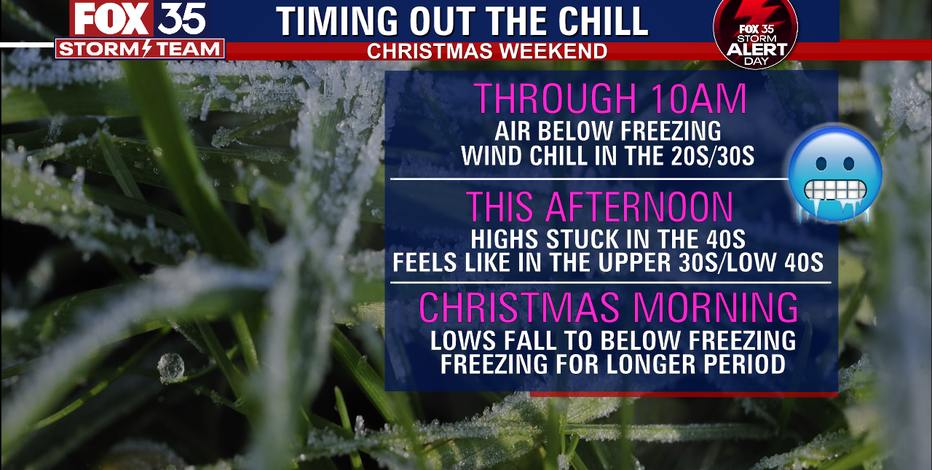 FOX 35
STORM TEAM

TIMING OUT THE CHILL
CHRISTMAS WEEKEND

FOX 35 STORM ALERT DAY

THROUGH 10AM
AIR BELOW FREEZING
WIND CHILL IN THE 20S/30S

THIS AFTERNOON
HIGHS STUCK IN THE 40S
FEELS LIKE IN THE UPPER 30S/LOW 40S

CHRISTMAS MORNING
LOWS FALL TO BELOW FREEZING
FREEZING FOR LONGER PERIOD